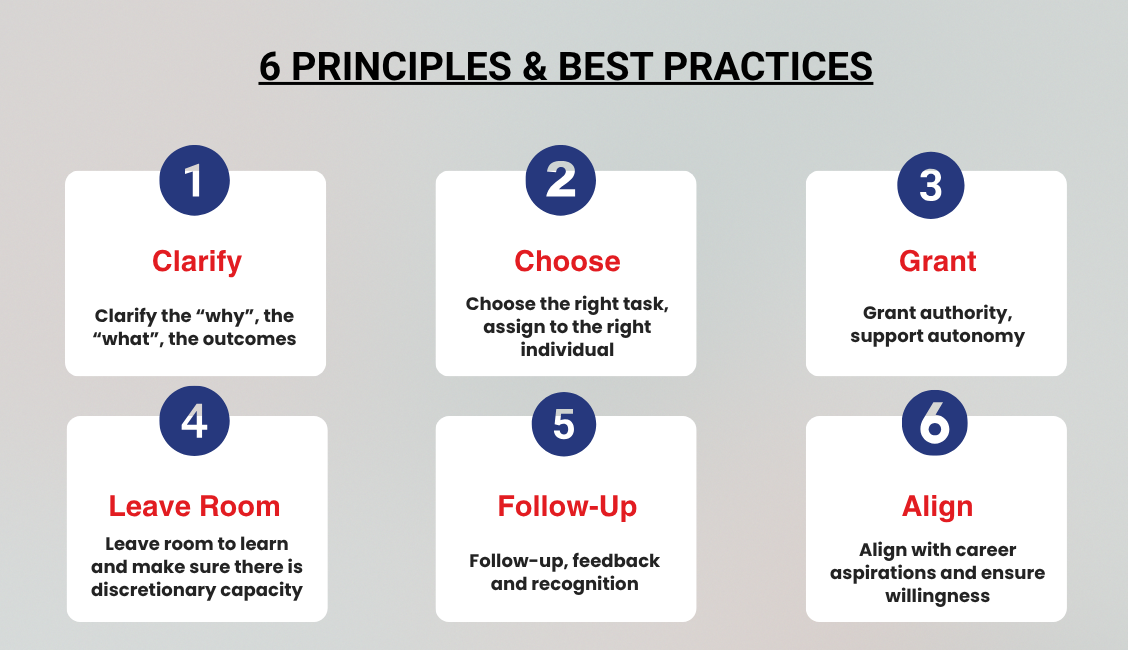 6 PRINCIPLES & BEST PRACTICES

1

Clarify

Clarify the “why”, the “what”, the outcomes

2

Choose

Choose the right task, assign to the right individual

3

Grant

Grant authority, support autonomy

4

Leave Room

Leave room to learn and make sure there is discretionary capacity

5

Follow-Up

Follow-up, feedback and recognition

6

Align

Align with career aspirations and ensure willingness